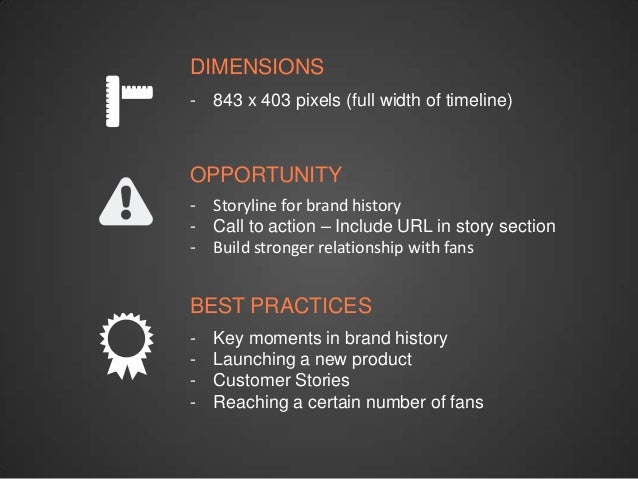 DIMENSIONS

- 843 x 403 pixels (full width of timeline)

OPPORTUNITY

- Storyline for brand history
- Call to action – Include URL in story section
- Build stronger relationship with fans

BEST PRACTICES

- Key moments in brand history
- Launching a new product
- Customer Stories
- Reaching a certain number of fans